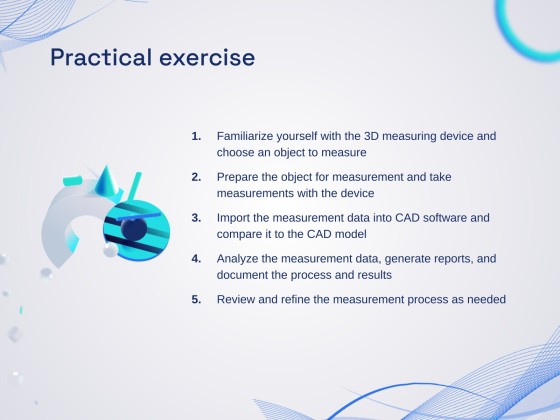 Practical exercise

1. Familiarize yourself with the 3D measuring device and choose an object to measure

2. Prepare the object for measurement and take measurements with the device

3. Import the measurement data into CAD software and compare it to the CAD model

4. Analyze the measurement data, generate reports, and document the process and results

5. Review and refine the measurement process as needed